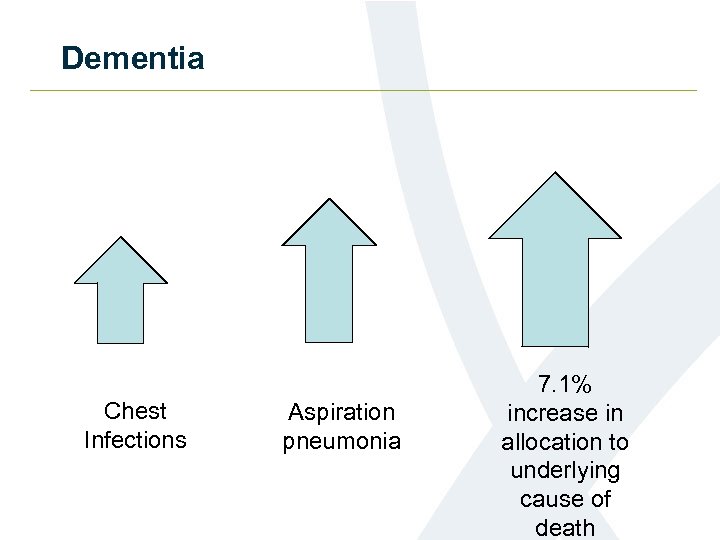 Dementia

Chest Infections

Aspiration pneumonia

7.1% increase in allocation to underlying cause of death